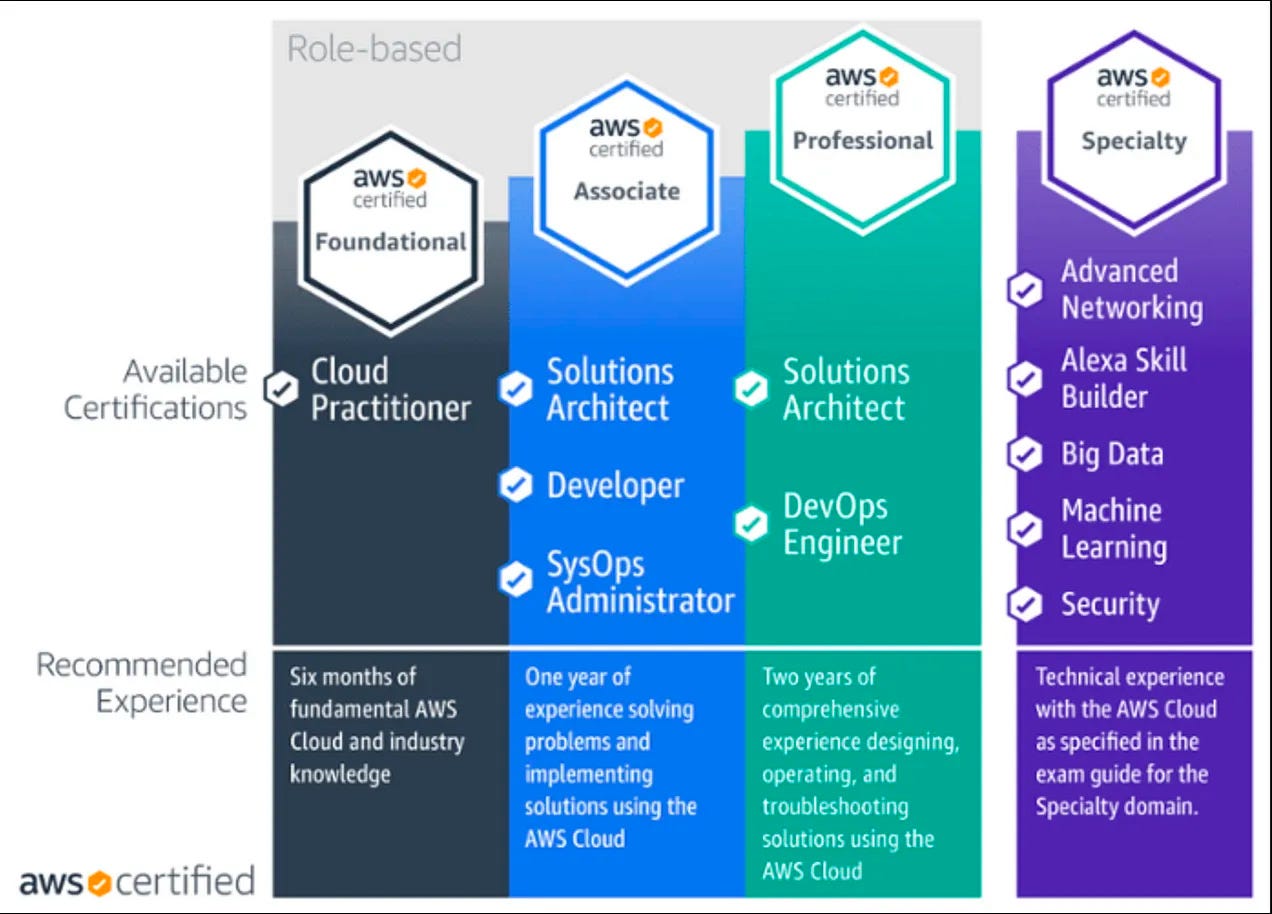 Role-based

aws certified
Foundational

aws certified
Associate

aws certified
Professional

aws certified
Specialty

Available Certifications

Cloud Practitioner

Solutions Architect

Developer

SysOps Administrator

Solutions Architect

DevOps Engineer

Advanced Networking

Alexa Skill Builder

Big Data

Machine Learning

Security

Recommended Experience

Six months of fundamental AWS Cloud and industry knowledge

One year of experience solving problems and implementing solutions using the AWS Cloud

Two years of comprehensive experience designing, operating, and troubleshooting solutions using the AWS Cloud

Technical experience with the AWS Cloud as specified in the exam guide for the Specialty domain.

aws certified